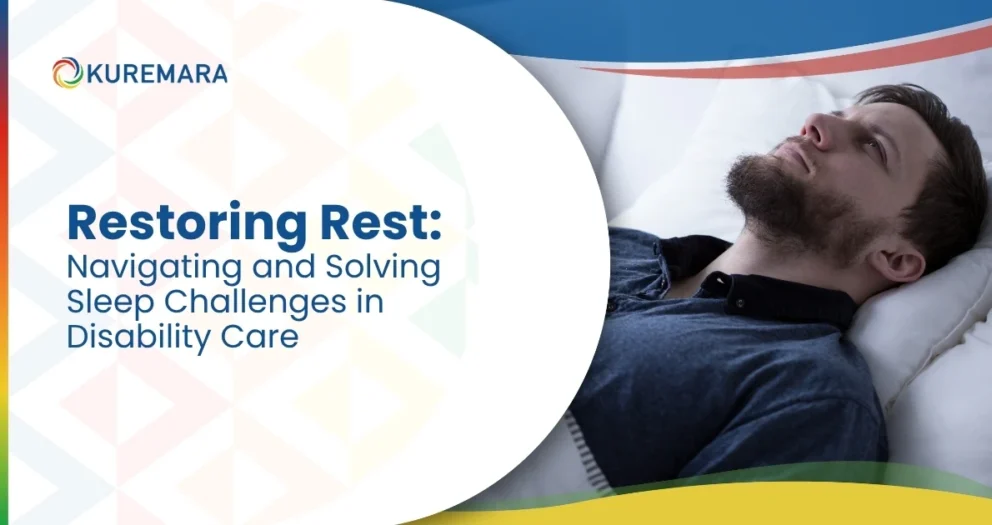 KUREMARA

Restoring Rest:
Navigating and Solving Sleep Challenges in Disability Care